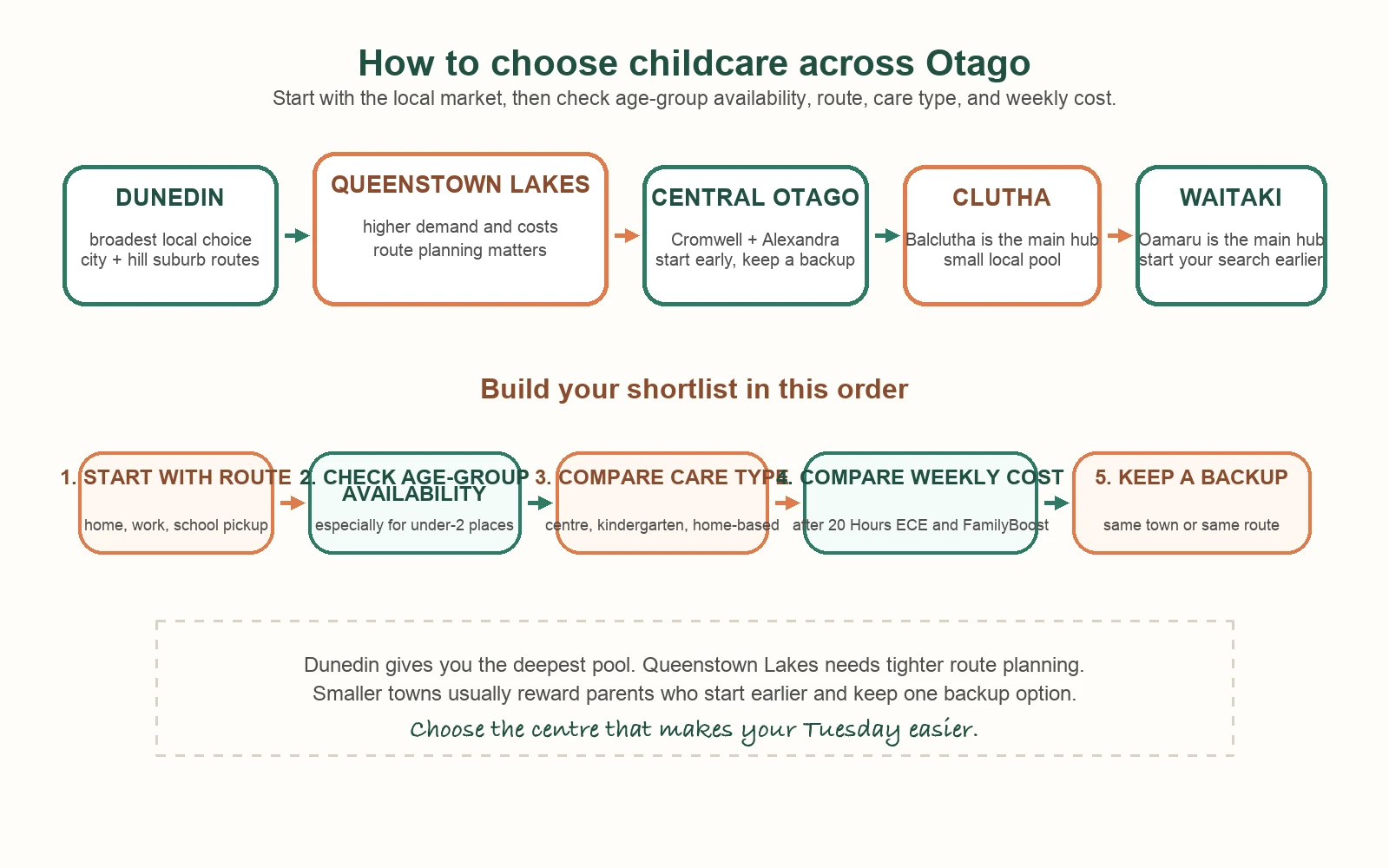 How to choose childcare across Otago

Start with the local market, then check age-group availability, route, care type, and weekly cost.

DUNEDIN
broadest local choice
city + hill suburb routes

QUEENSTOWN LAKES
higher demand and costs
route planning matters

CENTRAL OTAGO
Cromwell + Alexandra
start early, keep a backup

CLUTHA
Balclutha is the main hub
small local pool

WAITAKI
Oamaru is the main hub
start your search earlier

Build your shortlist in this order

1. START WITH ROUTE
home, work, school pickup

2. CHECK AGE-GROUP AVAILABILITY
especially for under-2 places

3. COMPARE CARE TYPE
centre, kindergarten, home-based

4. COMPARE WEEKLY COST
after 20 Hours ECE and FamilyBoost

5. KEEP A BACKUP
same town or same route

Dunedin gives you the deepest pool. Queenstown Lakes needs tighter route planning.
Smaller towns usually reward parents who start earlier and keep one backup option.
Choose the centre that makes your Tuesday easier.